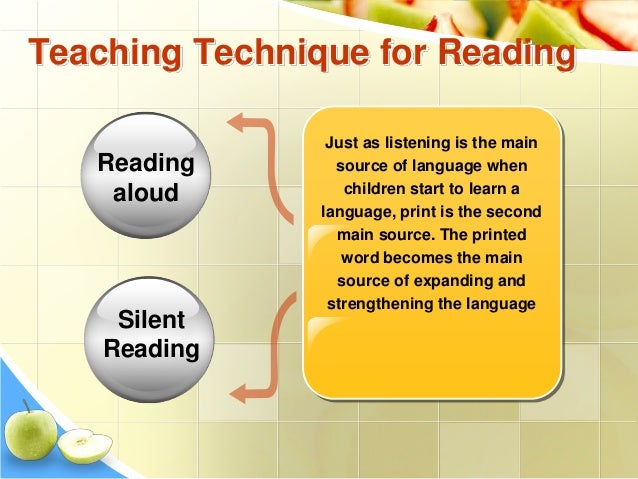 Teaching Technique for Reading

Reading aloud

Silent Reading

Just as listening is the main source of language when children start to learn a language, print is the second main source. The printed word becomes the main source of expanding and strengthening the language